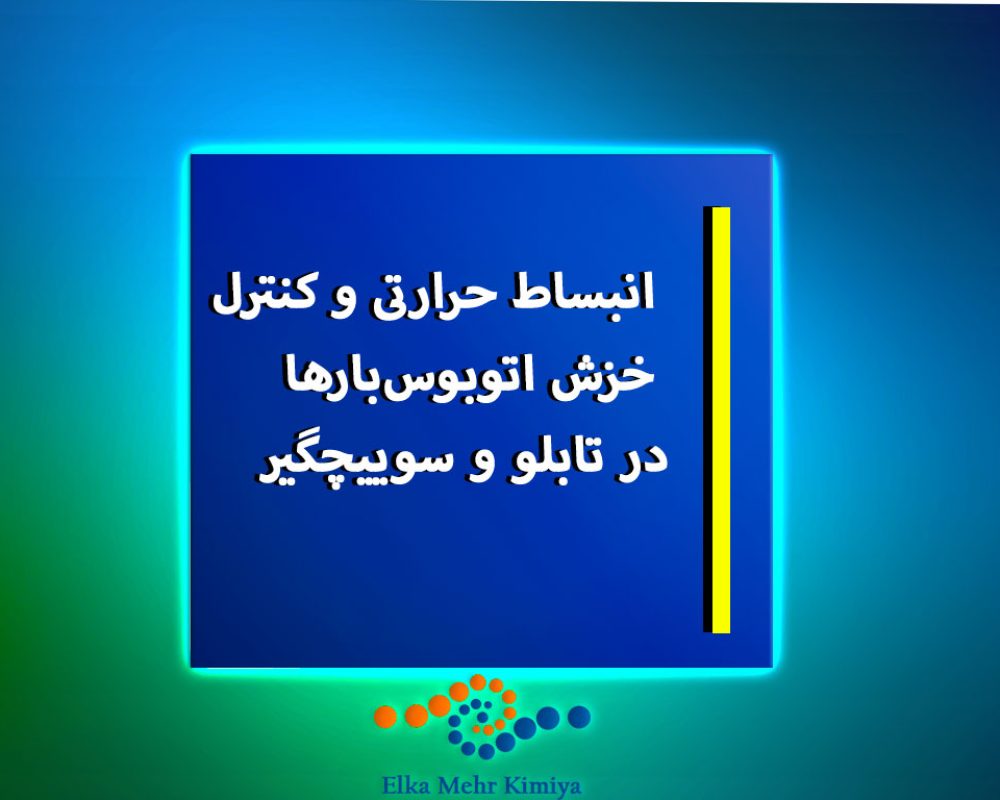 انبساط حرارتی و کنترل خزش اتوبوس‌بارها در تابلو و سوییچگیر

Elka Mehr Kimiya